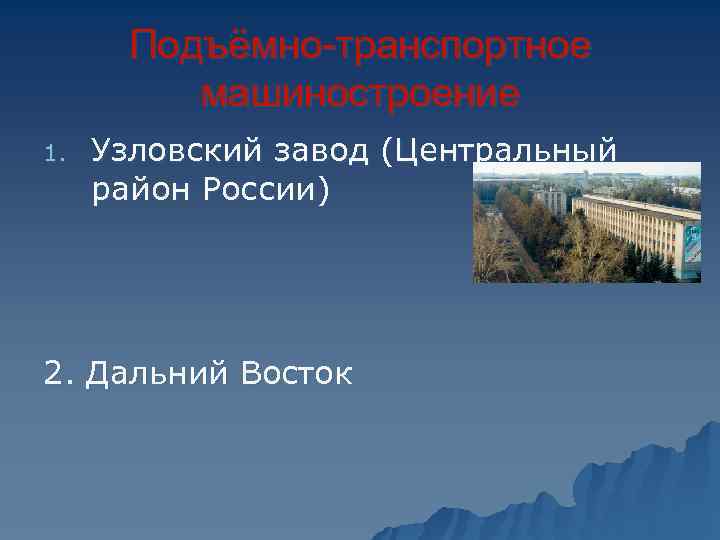 Подъёмно-транспортное машиностроение

1. Узловский завод (Центральный район России)

2. Дальний Восток